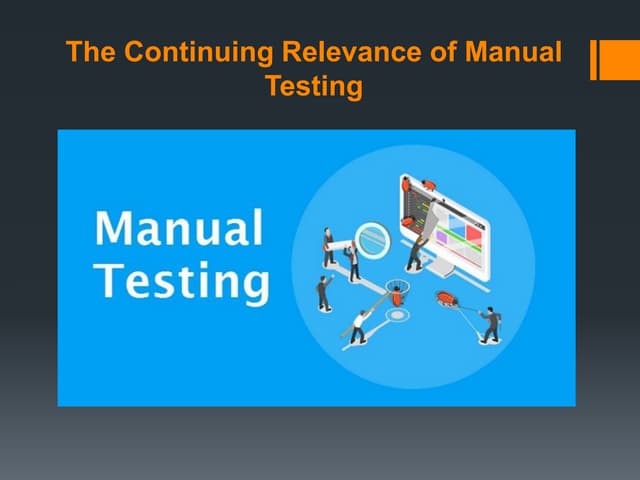 The Continuing Relevance of Manual Testing

Manual Testing